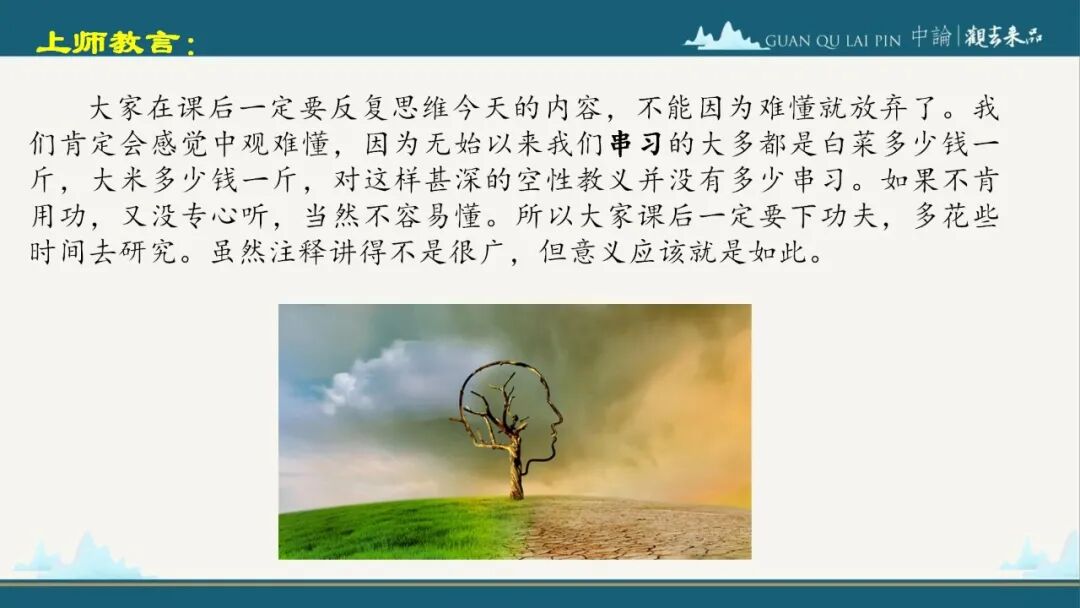 上师教言：

GUAN QU LAI PIN 中論 | 觀去來品

大家在课后一定要反复思维今天的内容，不能因为难懂就放弃了。我们肯定会感觉中观难懂，因为无始以来我们串习的大多都是白菜多少钱一斤，大米多少钱一斤，对这样甚深的空性教义并没有多少串习。如果不肯用功，又没专心听，当然不容易懂。所以大家课后一定要下功夫，多花些时间去研究。虽然注释讲得不是很广，但意义应该就是如此。